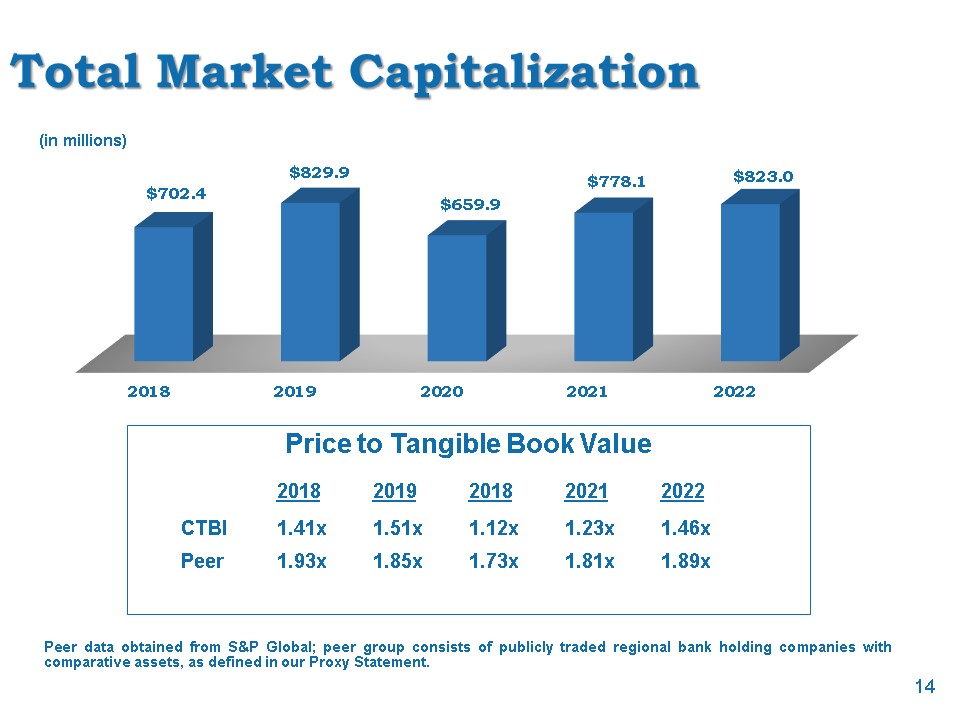 Total Market Capitalization

(in millions)

$702.4
$829.9
$659.9
$778.1
$823.0

2018
2019
2020
2021
2022

Price to Tangible Book Value

| | 2018 | 2019 | 2018 | 2021 | 2022 |
|---|---|---|---|---|---|
| CTBI | 1.41x | 1.51x | 1.12x | 1.23x | 1.46x |
| Peer | 1.93x | 1.85x | 1.73x | 1.81x | 1.89x |

Peer data obtained from S&P Global; peer group consists of publicly traded regional bank holding companies with comparative assets, as defined in our Proxy Statement.

14